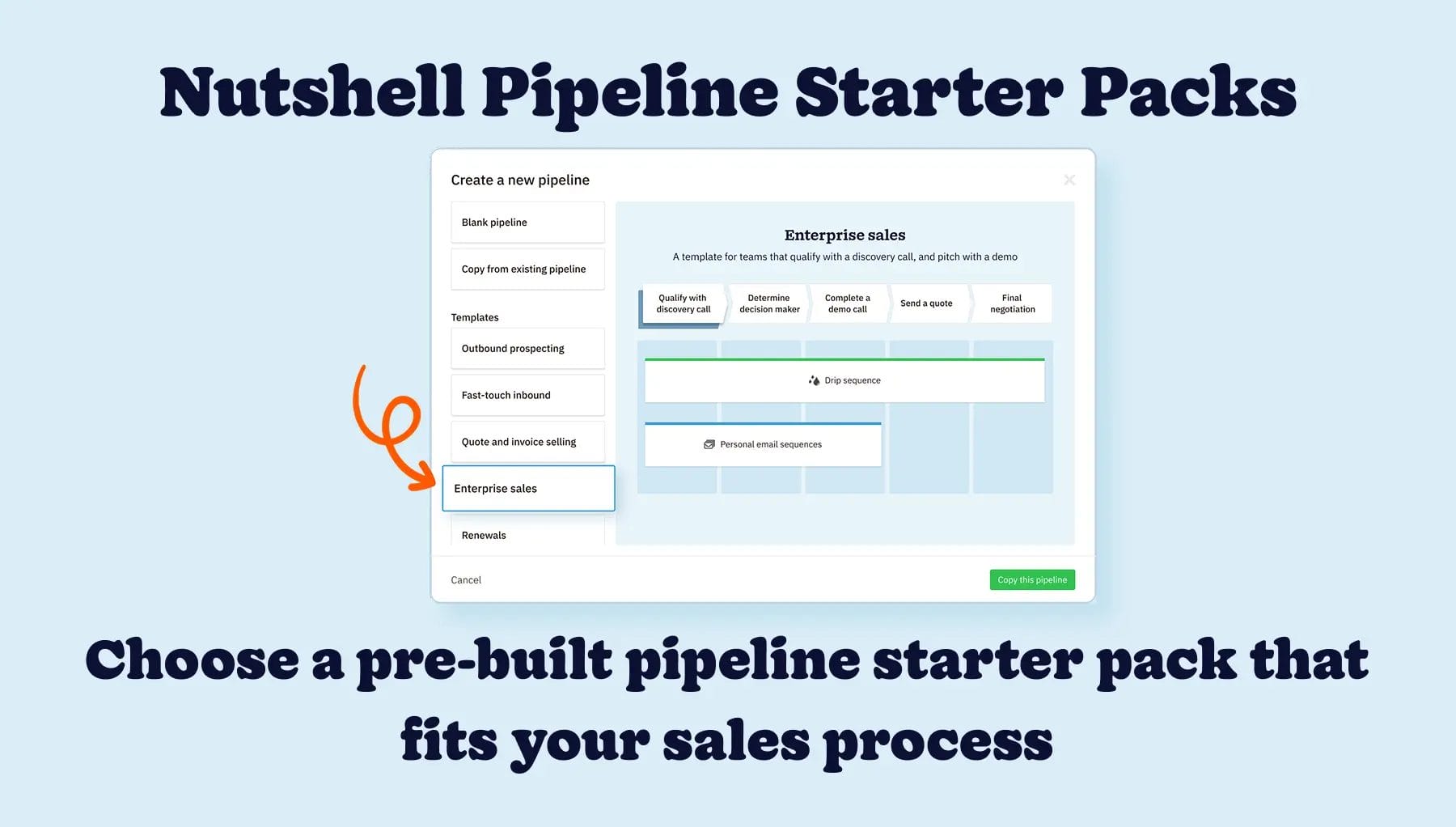 Nutshell Pipeline Starter Packs

Create a new pipeline

Blank pipeline

Copy from existing pipeline

Templates

Outbound prospecting

Fast-touch inbound

Quote and invoice selling

Enterprise sales

Renewals

Enterprise sales

A template for teams that qualify with a discovery call, and pitch with a demo

Qualify with discovery call

Determine decision maker

Complete a demo call

Send a quote

Final negotiation

Drip sequence

Personal email sequences

Cancel

Copy this pipeline

Choose a pre-built pipeline starter pack that fits your sales process